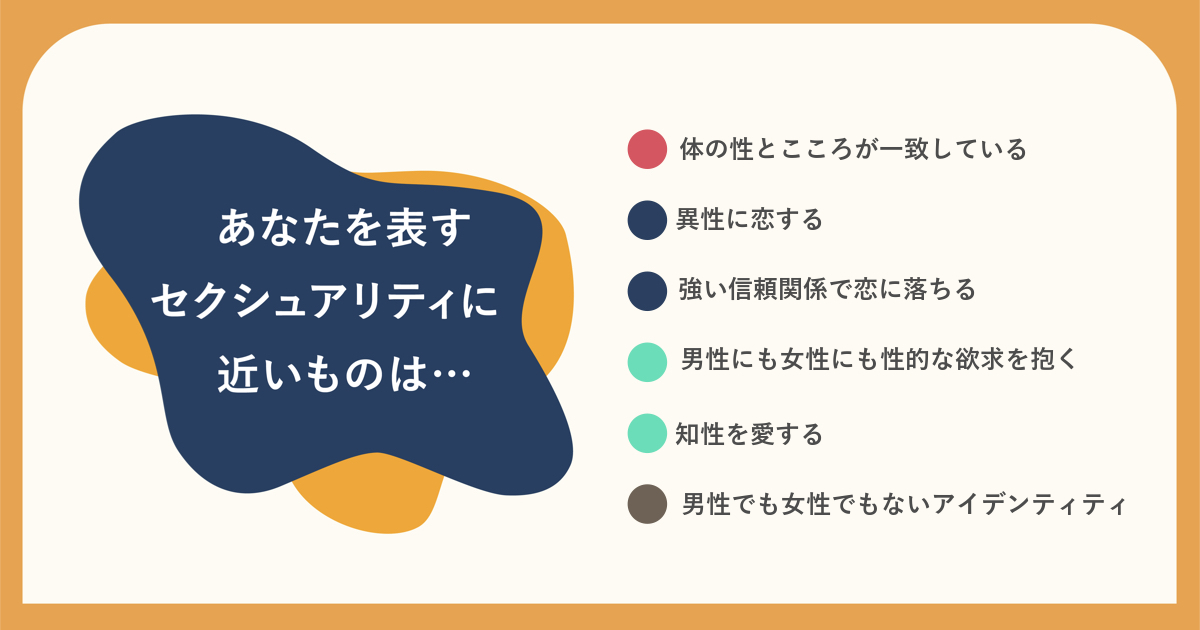 あなたを表す
セクシュアリティに
近いものは…

体の性とこころが一致している

異性に恋する

強い信頼関係で恋に落ちる

男性にも女性にも性的な欲求を抱く

知性を愛する

男性でも女性でもないアイデンティティ